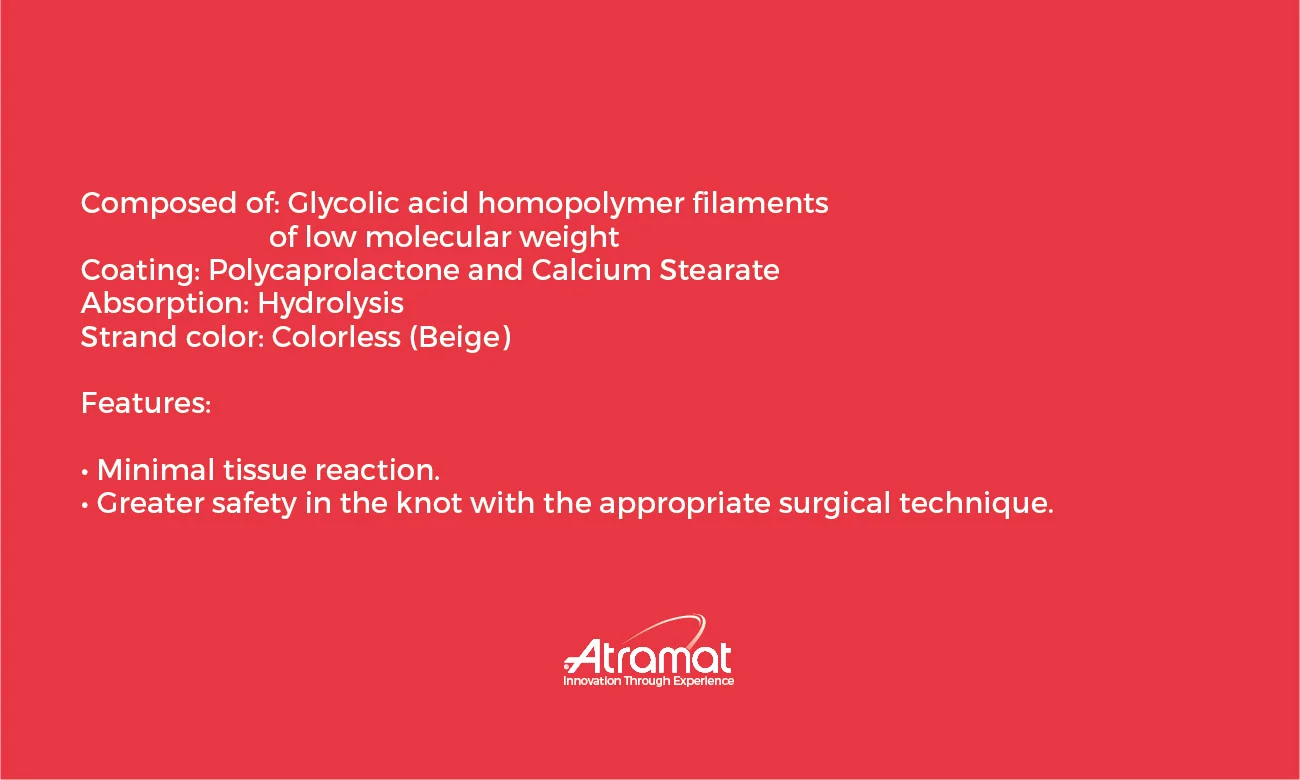 Composed of: Glycolic acid homopolymer filaments of low molecular weight
Coating: Polycaprolactone and Calcium Stearate
Absorption: Hydrolysis
Strand color: Colorless (Beige)

Features:

• Minimal tissue reaction.
• Greater safety in the knot with the appropriate surgical technique.

Atramat
Innovation Through Experience